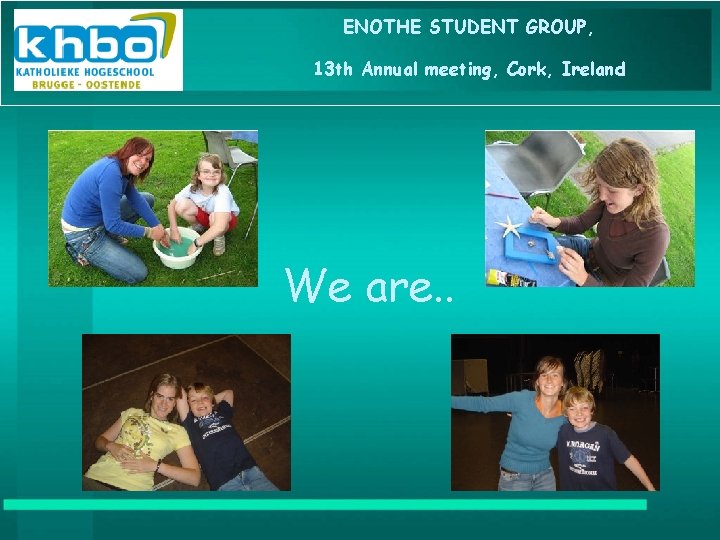 khbo
KATHOLIEKE HOGESCHOOL
BRUGGE - OOSTENDE

ENOTHE STUDENT GROUP,

13th Annual meeting, Cork, Ireland

We are..